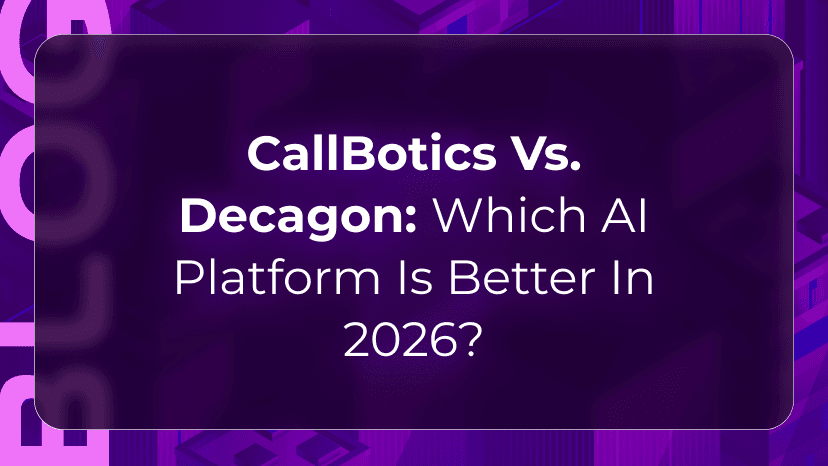 BLOG

CallBotics Vs. Decagon: Which AI Platform Is Better In 2026?